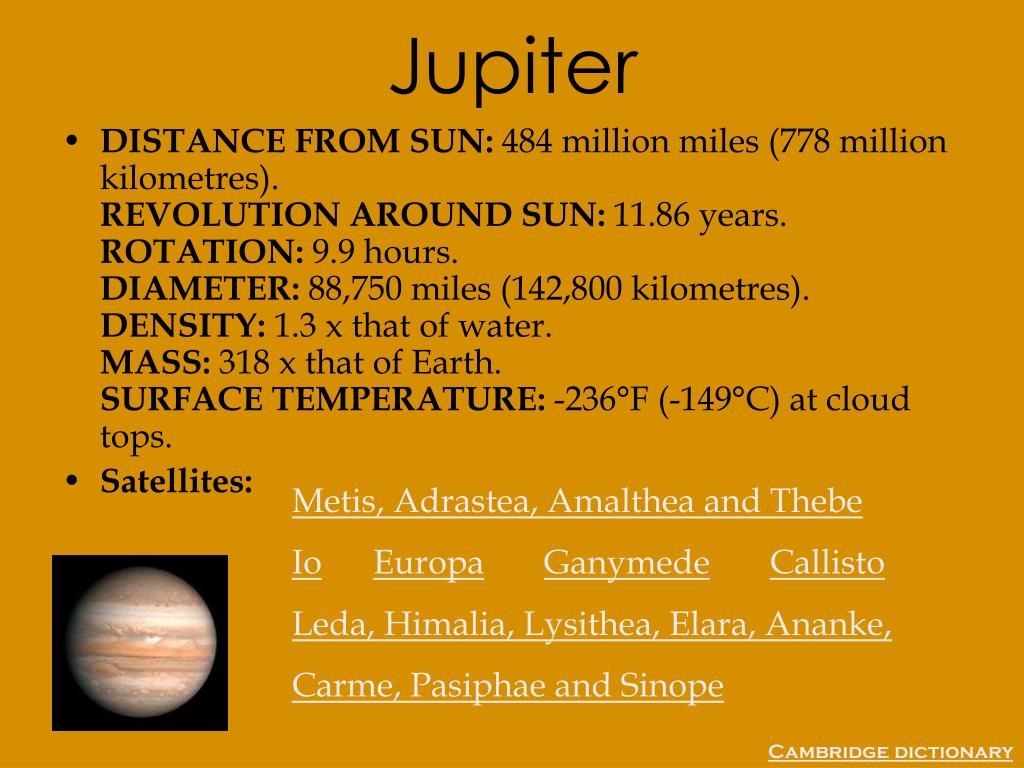 Jupiter

• **DISTANCE FROM SUN:** 484 million miles (778 million kilometres).
**REVOLUTION AROUND SUN:** 11.86 years.
**ROTATION:** 9.9 hours.
**DIAMETER:** 88,750 miles (142,800 kilometres).
**DENSITY:** 1.3 x that of water.
**MASS:** 318 x that of Earth.
**SURFACE TEMPERATURE:** -236°F (-149°C) at cloud tops.

• **Satellites:**

Metis, Adrastea, Amalthea and Thebe

Io Europa Ganymede Callisto

Leda, Himalia, Lysithea, Elara, Ananke,

Carme, Pasiphae and Sinope

Cambridge dictionary